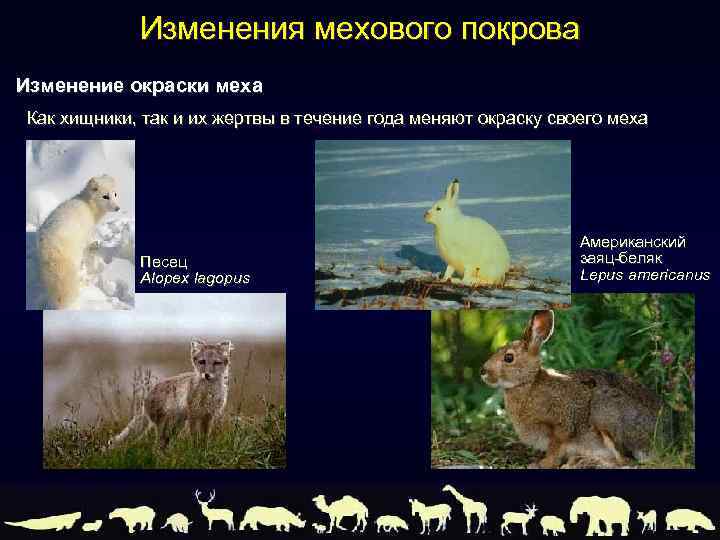 Изменения мехового покрова

Изменение окраски меха

Как хищники, так и их жертвы в течение года меняют окраску своего меха

Песец
Alopex lagopus

Американский заяц-беляк
Lepus americanus